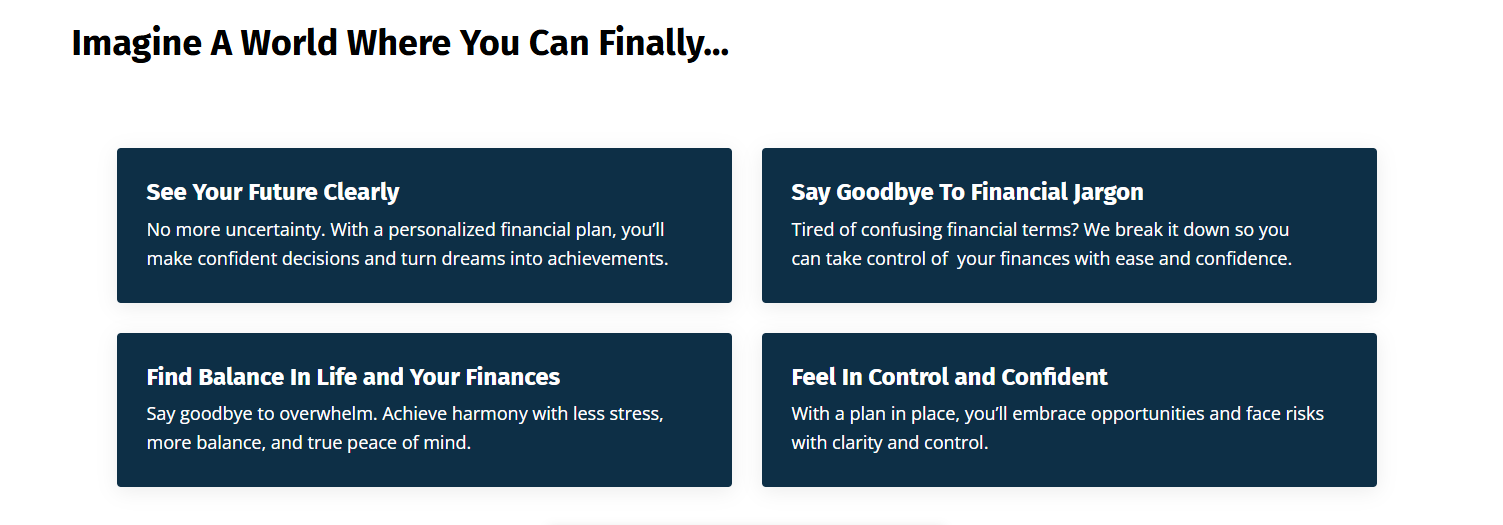 Imagine A World Where You Can Finally...

See Your Future Clearly
No more uncertainty. With a personalized financial plan, you'll make confident decisions and turn dreams into achievements.

Say Goodbye To Financial Jargon
Tired of confusing financial terms? We break it down so you can take control of your finances with ease and confidence.

Find Balance In Life and Your Finances
Say goodbye to overwhelm. Achieve harmony with less stress, more balance, and true peace of mind.

Feel In Control and Confident
With a plan in place, you'll embrace opportunities and face risks with clarity and control.